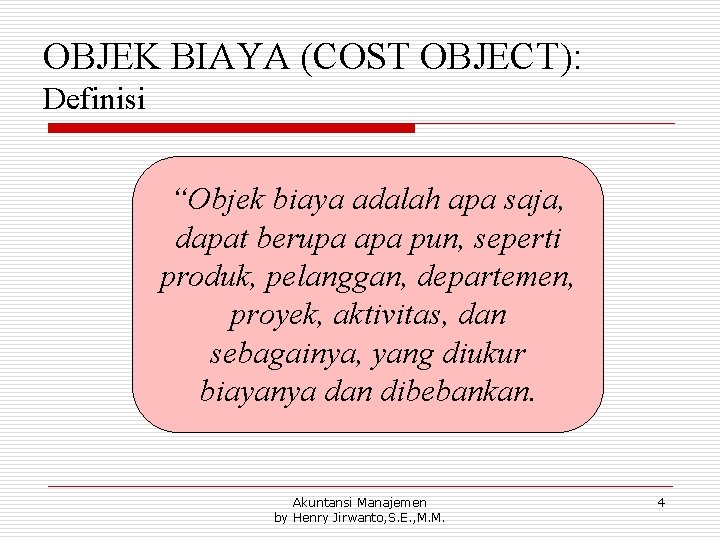 OBJEK BIAYA (COST OBJECT):
Definisi

“Objek biaya adalah apa saja, dapat berupa apa pun, seperti produk, pelanggan, departemen, proyek, aktivitas, dan sebagainya, yang diukur biayanya dan dibebankan.

Akuntansi Manajemen
by Henry Jirwanto,S.E.,M.M.

4